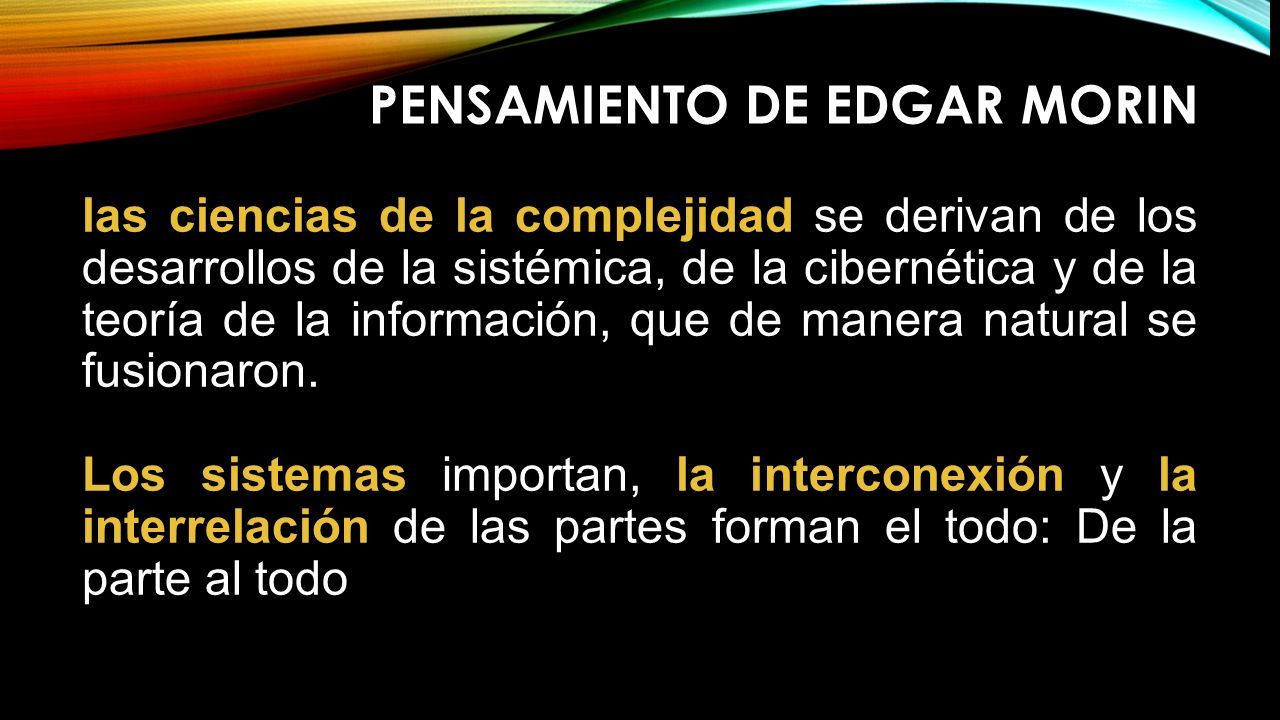 PENSAMIENTO DE EDGAR MORIN

las ciencias de la complejidad se derivan de los desarrollos de la sistémica, de la cibernética y de la teoría de la información, que de manera natural se fusionaron.

Los sistemas importan, la interconexión y la interrelación de las partes forman el todo: De la parte al todo